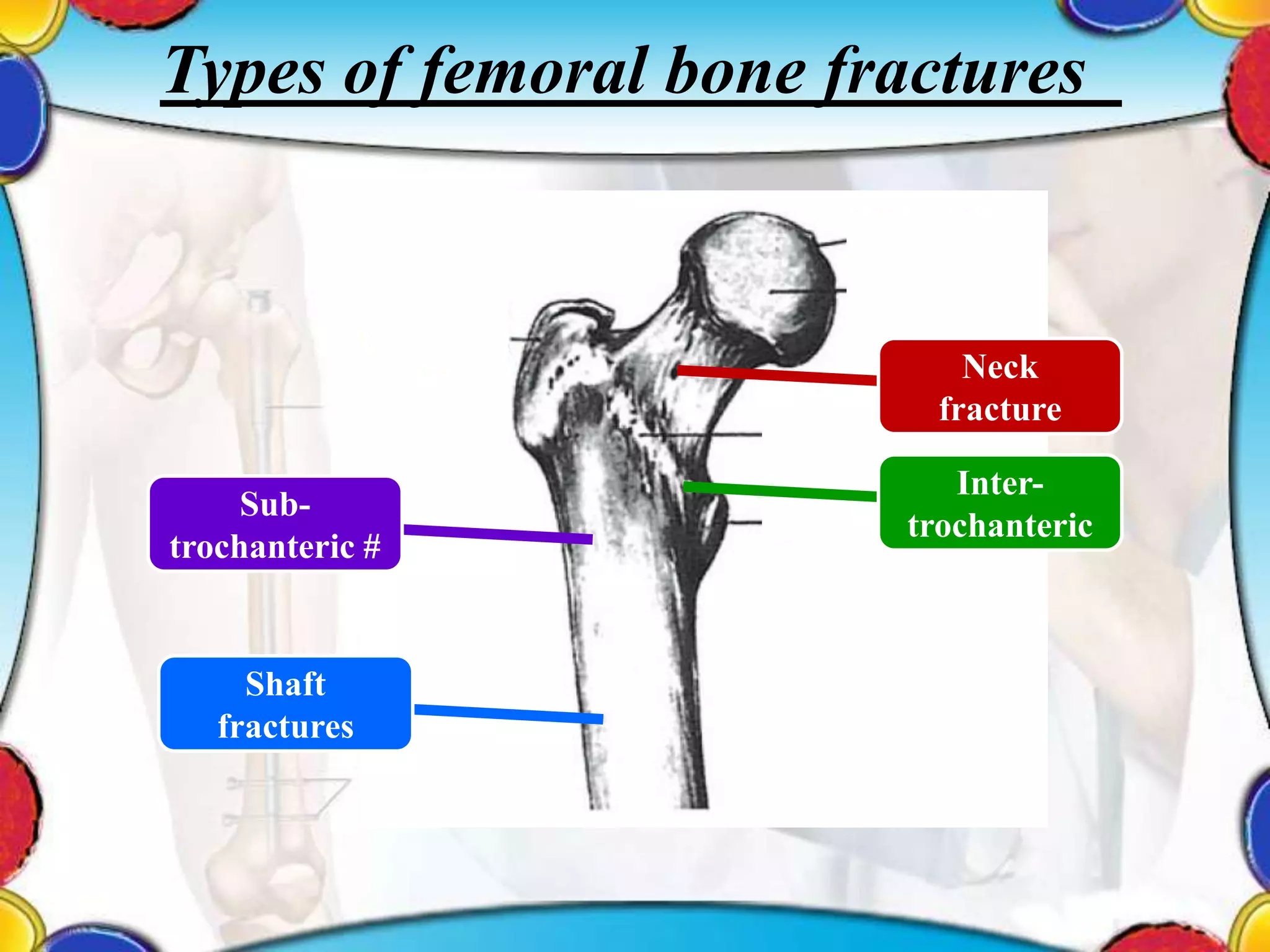 Types of femoral bone fractures

Neck fracture

Inter-trochanteric

Sub-trochanteric #

Shaft fractures